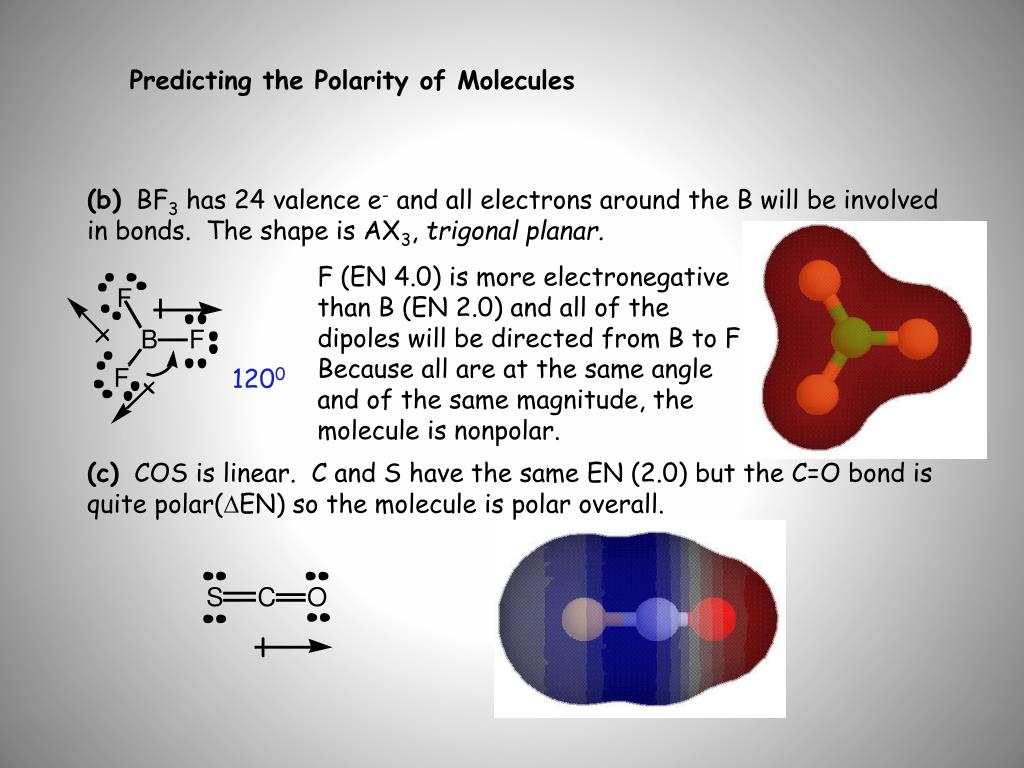 Predicting the Polarity of Molecules

(b) $BF_3$ has 24 valence $e^-$ and all electrons around the B will be involved in bonds. The shape is $AX_3$, trigonal planar.

F
B—F
F
$120^0$

F (EN 4.0) is more electronegative than B (EN 2.0) and all of the dipoles will be directed from B to F Because all are at the same angle and of the same magnitude, the molecule is nonpolar.

(c) COS is linear. C and S have the same EN (2.0) but the C=O bond is quite polar($\Delta$EN) so the molecule is polar overall.

S═C═O